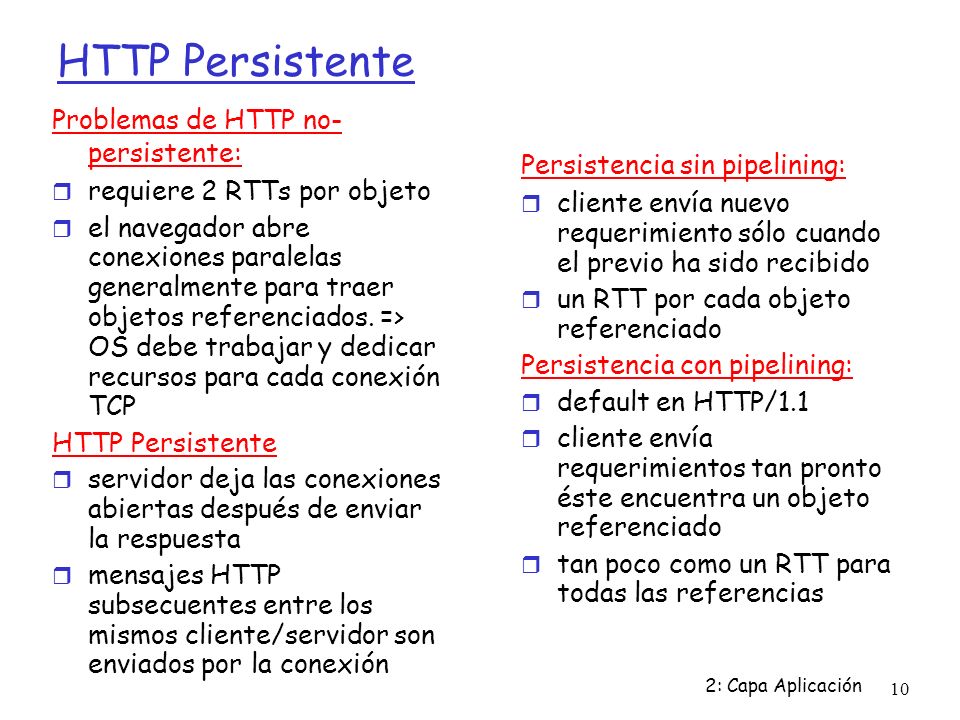 HTTP Persistente

Problemas de HTTP no-persistente:

requiere 2 RTTs por objeto

el navegador abre conexiones paralelas generalmente para traer objetos referenciados. => OS debe trabajar y dedicar recursos para cada conexión TCP

HTTP Persistente

servidor deja las conexiones abiertas después de enviar la respuesta

mensajes HTTP subsecuentes entre los mismos cliente/servidor son enviados por la conexión

Persistencia sin pipelining:

cliente envía nuevo requerimiento sólo cuando el previo ha sido recibido

un RTT por cada objeto referenciado

Persistencia con pipelining:

default en HTTP/1.1

cliente envía requerimientos tan pronto éste encuentra un objeto referenciado

tan poco como un RTT para todas las referencias

2: Capa Aplicación 10